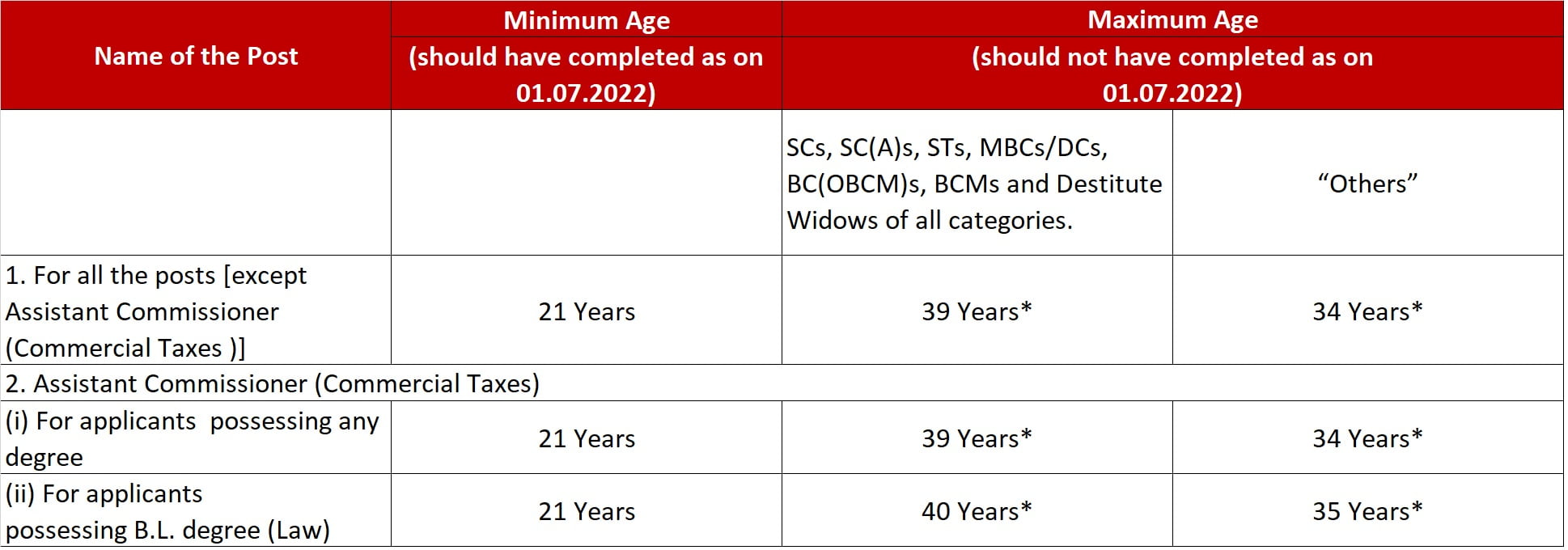 | Name of the Post | Minimum Age (should have completed as on 01.07.2022) | Maximum Age (should not have completed as on 01.07.2022) | |
|---|---|---|---|
| | | SCs, SC(A)s, STs, MBCs/DCs, BC(OBCM)s, BCMs and Destitute Widows of all categories. | “Others” |
| 1. For all the posts [except Assistant Commissioner (Commercial Taxes )] | 21 Years | 39 Years* | 34 Years* |
| 2. Assistant Commissioner (Commercial Taxes) | | | |
| (i) For applicants possessing any degree | 21 Years | 39 Years* | 34 Years* |
| (ii) For applicants possessing B.L. degree (Law) | 21 Years | 40 Years* | 35 Years* |